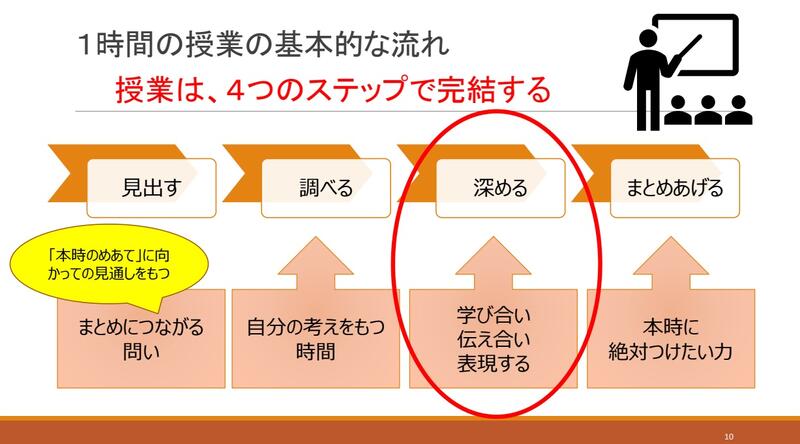 1時間の授業の基本的な流れ

授業は、4つのステップで完結する

見出す

調べる

深める

まとめあげる

「本時のめあて」に向かっての見通しをもつ

まとめにつながる問い

自分の考えをもつ時間

学び合い
伝え合い
表現する

本時に絶対つけたい力

10